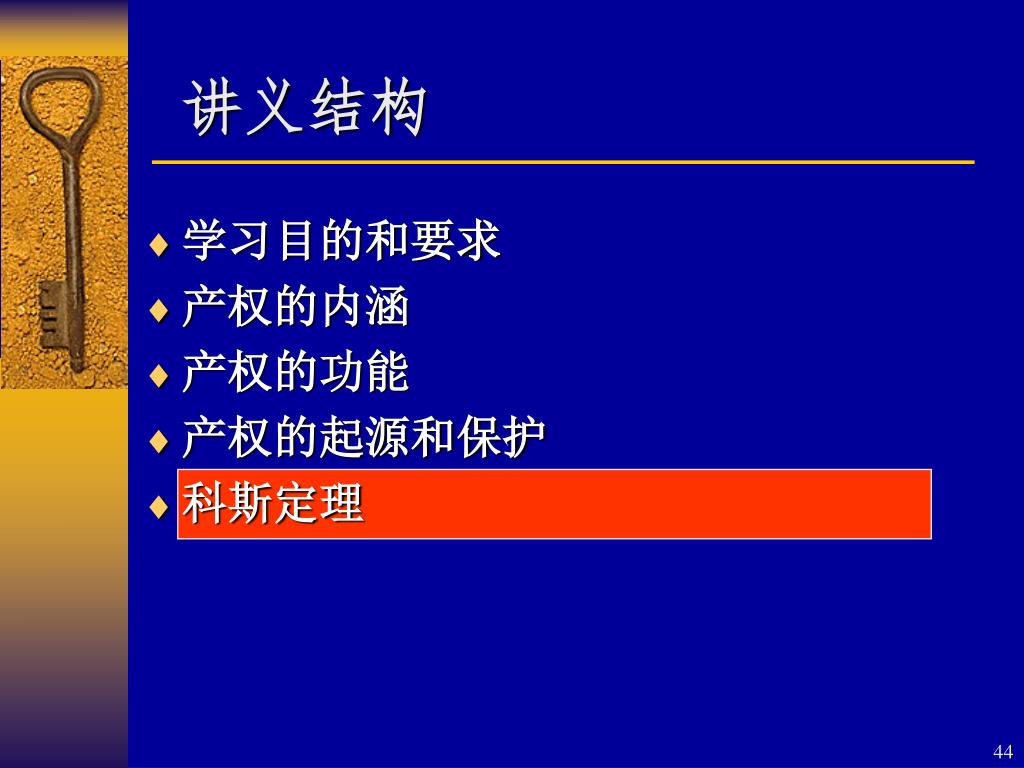 讲义结构

♦ 学习目的和要求
♦ 产权的内涵
♦ 产权的功能
♦ 产权的起源和保护
♦ 科斯定理

44